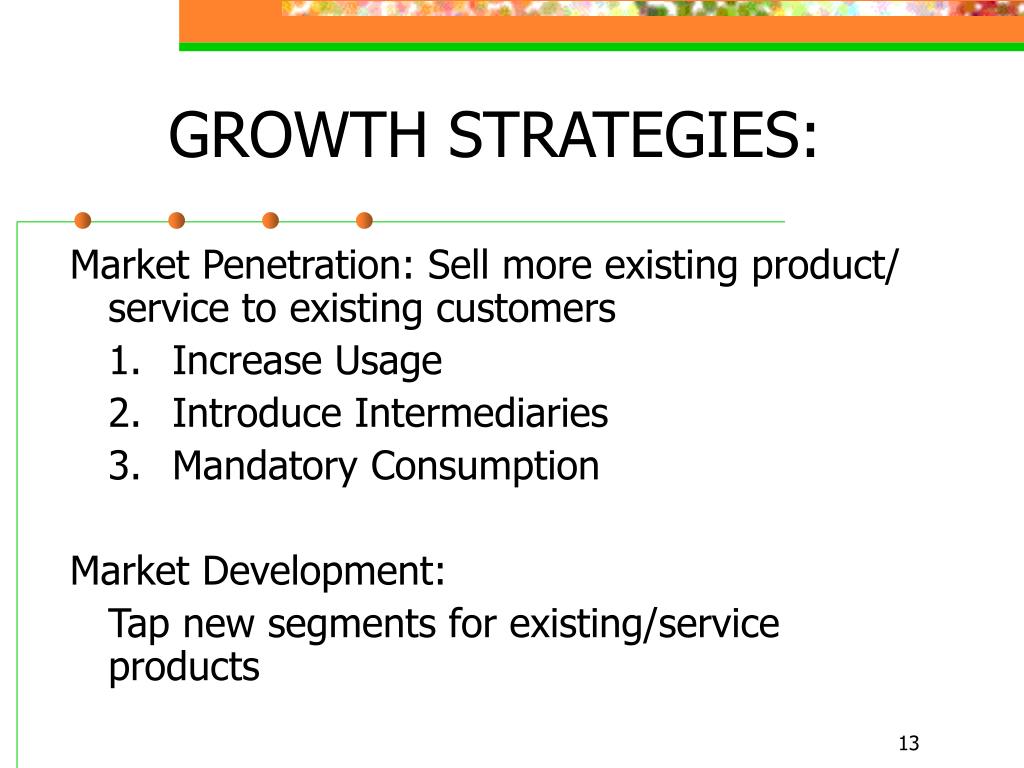 GROWTH STRATEGIES:

Market Penetration: Sell more existing product/ service to existing customers

1. Increase Usage
2. Introduce Intermediaries
3. Mandatory Consumption

Market Development:

Tap new segments for existing/service products

13